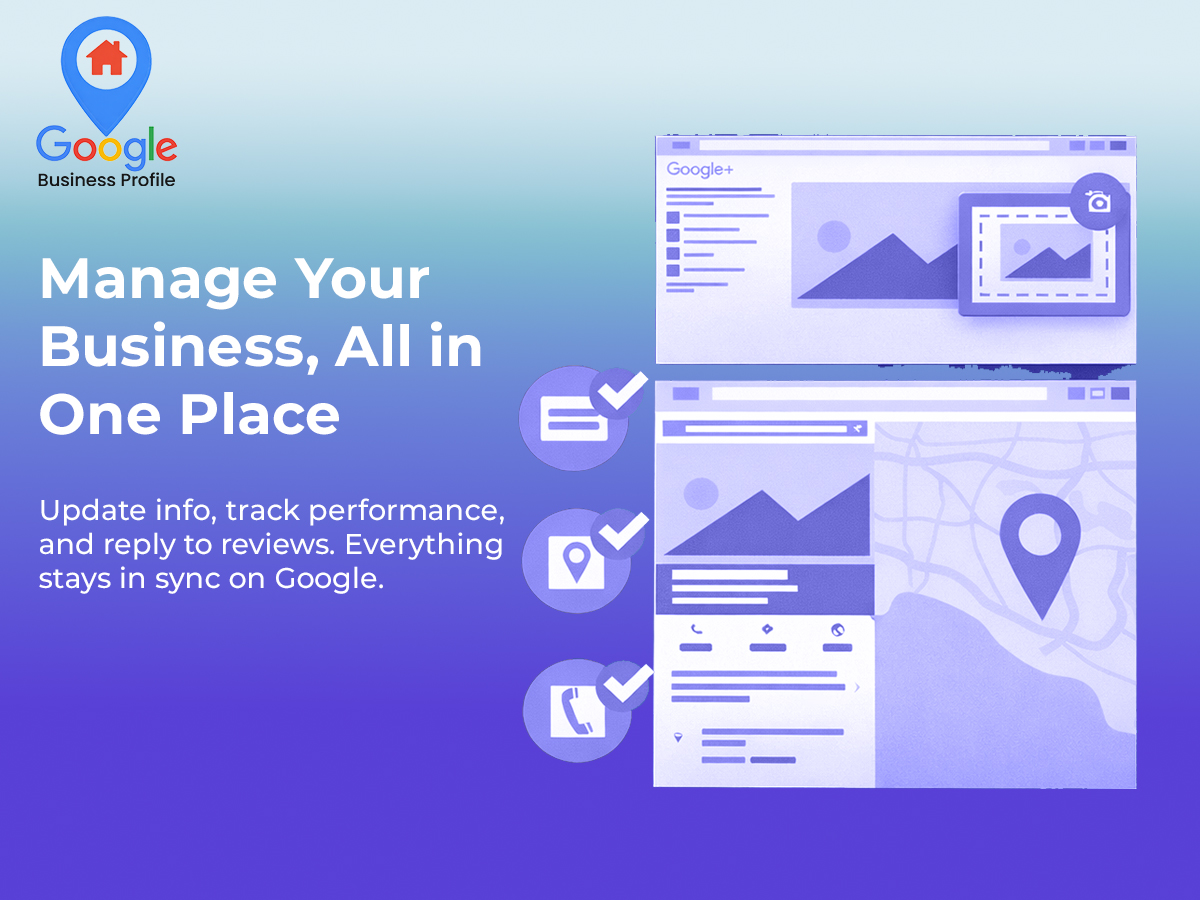 Google
Business Profile

Manage Your Business, All in One Place

Update info, track performance, and reply to reviews. Everything stays in sync on Google.

Google+